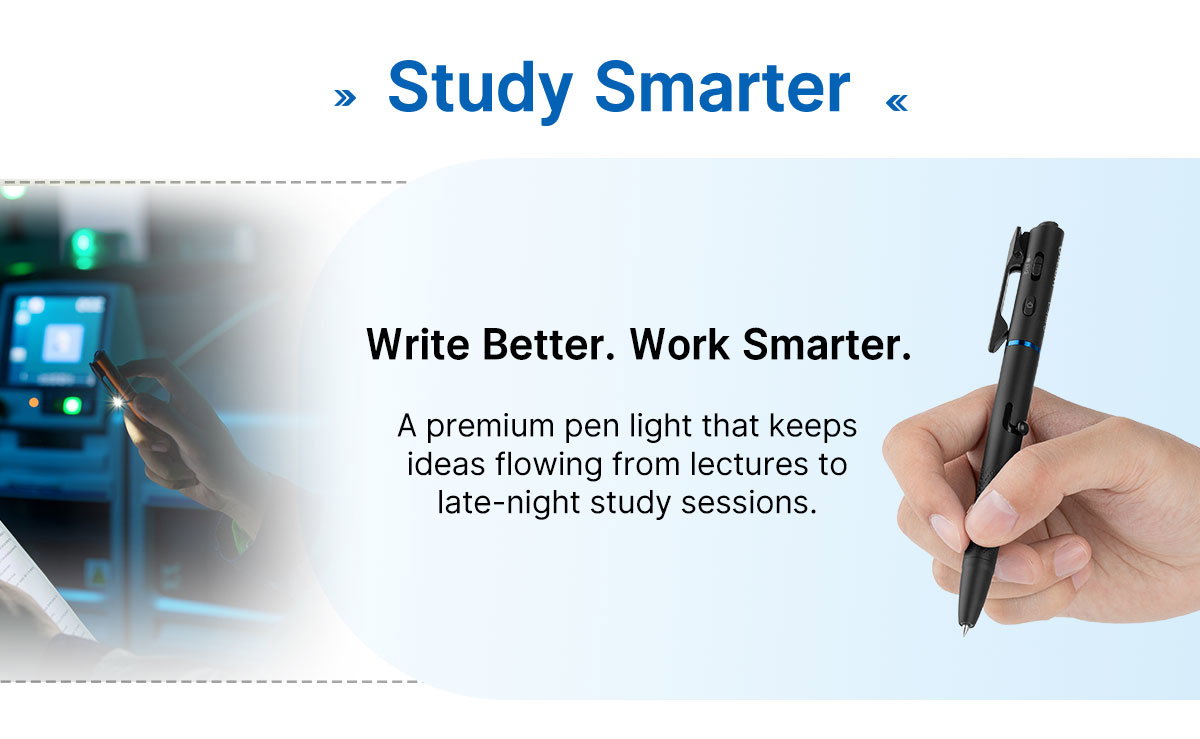 » Study Smarter «

Write Better. Work Smarter.

A premium pen light that keeps ideas flowing from lectures to late-night study sessions.